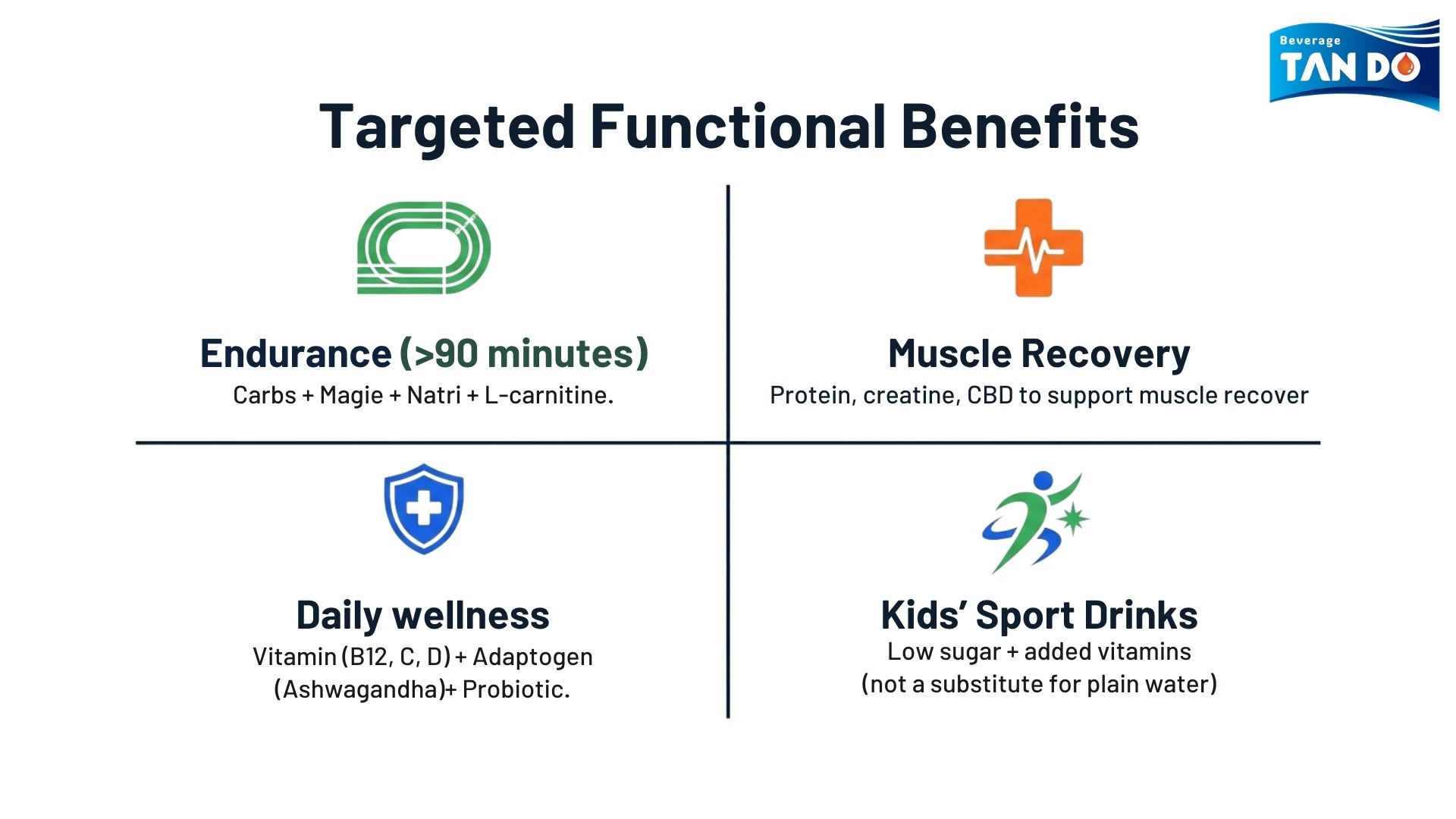 Beverage
TAN DO

Targeted Functional Benefits

Endurance (>90 minutes)
Carbs + Magie + Natri + L-carnitine.

Muscle Recovery
Protein, creatine, CBD to support muscle recover

Daily wellness
Vitamin (B12, C, D) + Adaptogen (Ashwagandha)+ Probiotic.

Kids' Sport Drinks
Low sugar + added vitamins (not a substitute for plain water)